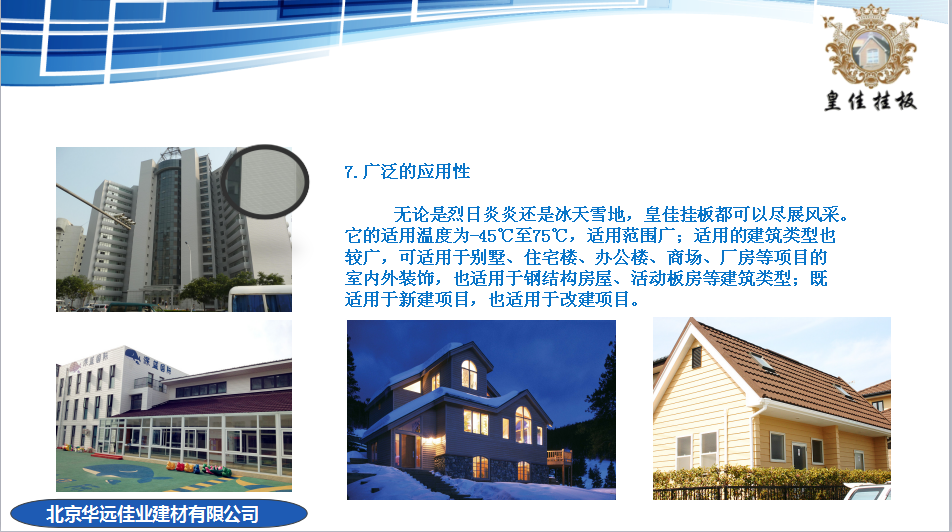 皇佳挂板

7.广泛的应用性

无论是烈日炎炎还是冰天雪地，皇佳挂板都可以尽展风采。它的适用温度为-45℃至75℃，适用范围广；适用的建筑类型也较广，可适用于别墅、住宅楼、办公楼、商场、厂房等项目的室内外装饰，也适用于钢结构房屋、活动板房等建筑类型；既适用于新建项目，也适用于改建项目。

北京华远佳业建材有限公司